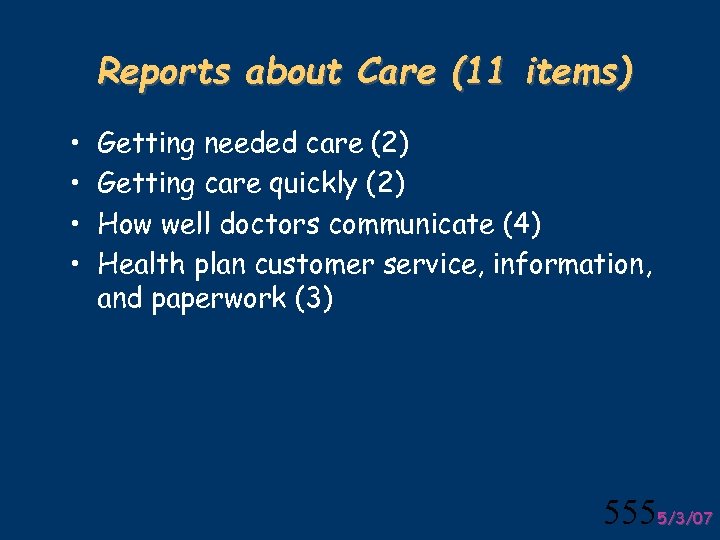 Reports about Care (11 items)

• Getting needed care (2)
• Getting care quickly (2)
• How well doctors communicate (4)
• Health plan customer service, information, and paperwork (3)

555 5/3/07